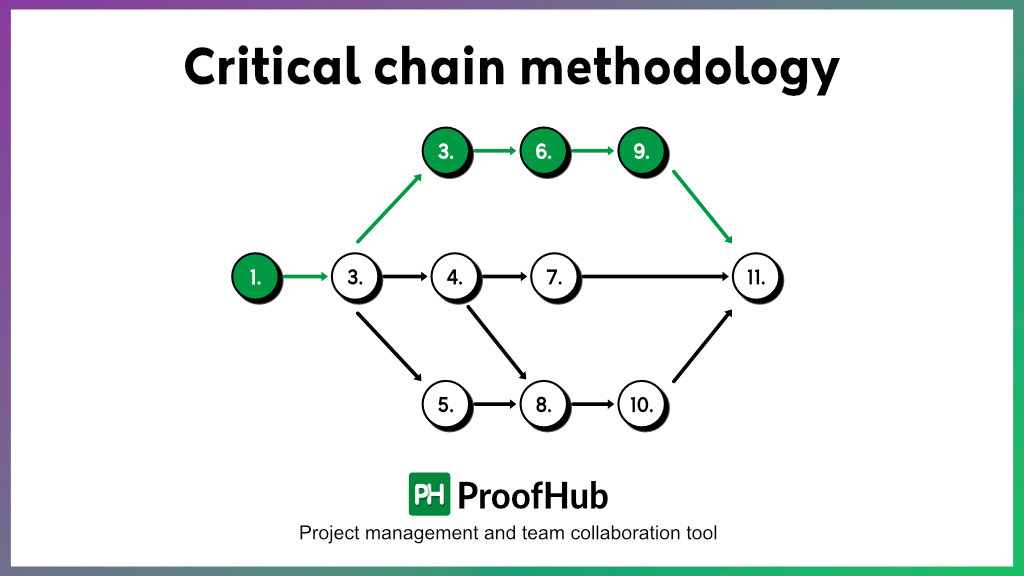 Critical chain methodology

3.
6.
9.
1.
3.
4.
7.
11.
5.
8.
10.

PH ProofHub
Project management and team collaboration tool